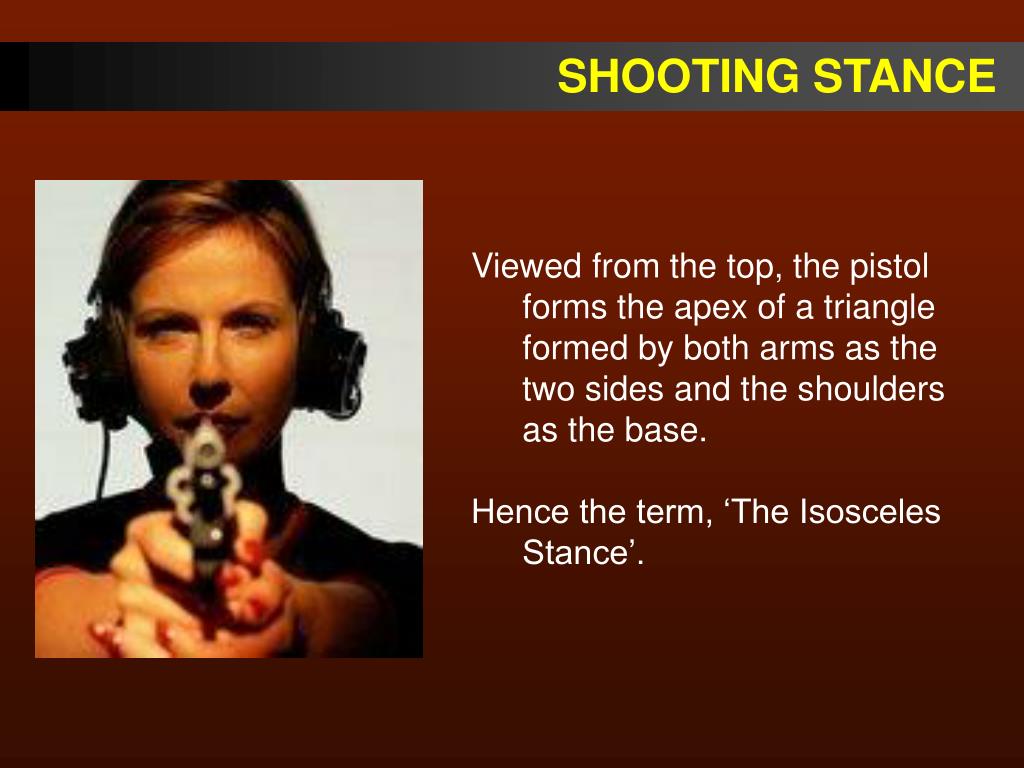 SHOOTING STANCE

Viewed from the top, the pistol forms the apex of a triangle formed by both arms as the two sides and the shoulders as the base.

Hence the term, ‘The Isosceles Stance’.